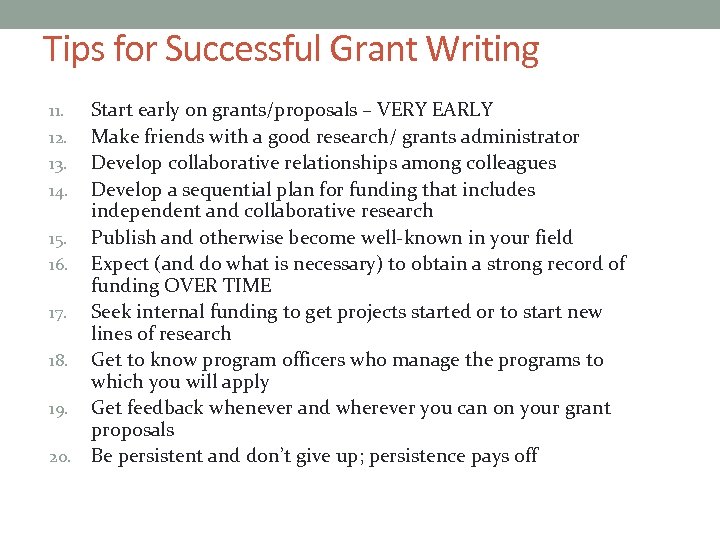 Tips for Successful Grant Writing

11. Start early on grants/proposals – VERY EARLY
12. Make friends with a good research/ grants administrator
13. Develop collaborative relationships among colleagues
14. Develop a sequential plan for funding that includes independent and collaborative research
15. Publish and otherwise become well-known in your field
16. Expect (and do what is necessary) to obtain a strong record of funding OVER TIME
17. Seek internal funding to get projects started or to start new lines of research
18. Get to know program officers who manage the programs to which you will apply
19. Get feedback whenever and wherever you can on your grant proposals
20. Be persistent and don't give up; persistence pays off